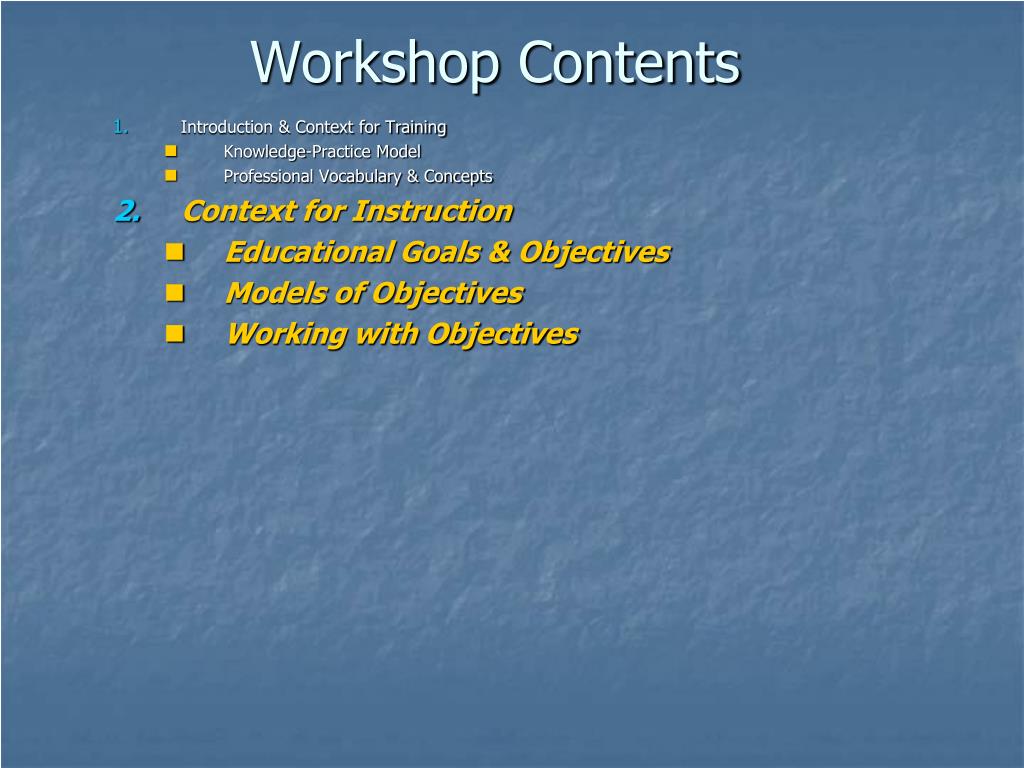 Workshop Contents

1. Introduction & Context for Training
- Knowledge-Practice Model
- Professional Vocabulary & Concepts

2. Context for Instruction
- Educational Goals & Objectives
- Models of Objectives
- Working with Objectives